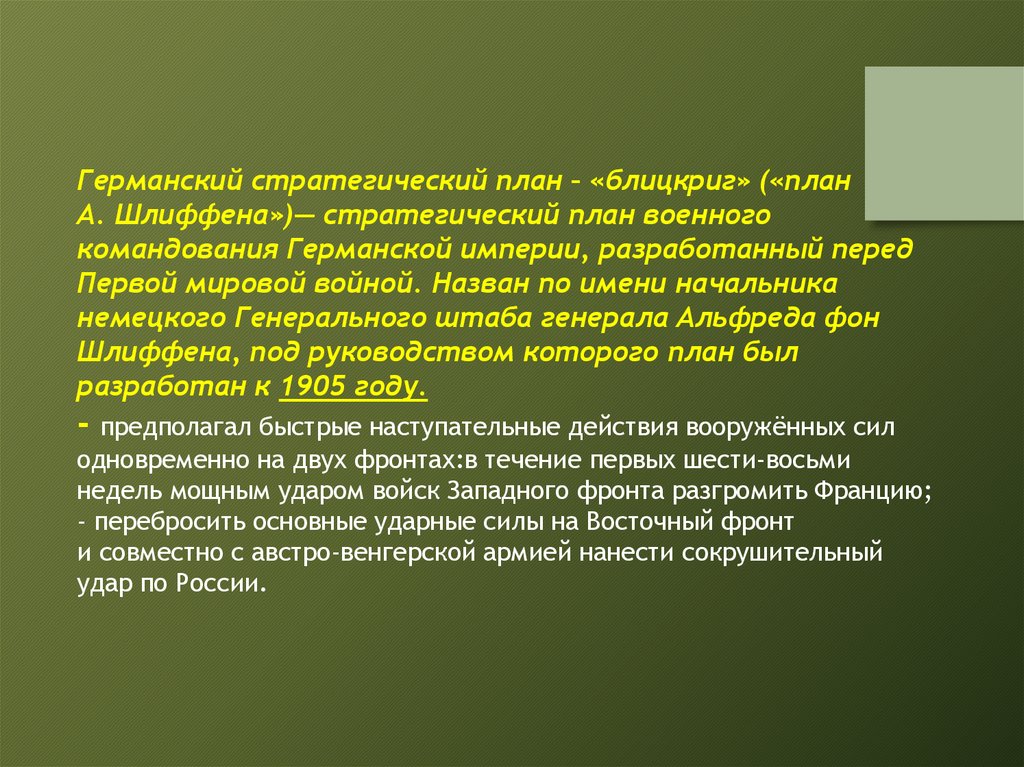 Германский стратегический план - «блицкриг» («план А. Шлиффена»)— стратегический план военного командования Германской империи, разработанный перед Первой мировой войной. Назван по имени начальника немецкого Генерального штаба генерала Альфреда фон Шлиффена, под руководством которого план был разработан к 1905 году.

- предполагал быстрые наступательные действия вооружённых сил одновременно на двух фронтах:в течение первых шести-восьми недель мощным ударом войск Западного фронта разгромить Францию;
- перебросить основные ударные силы на Восточный фронт и совместно с австро-венгерской армией нанести сокрушительный удар по России.